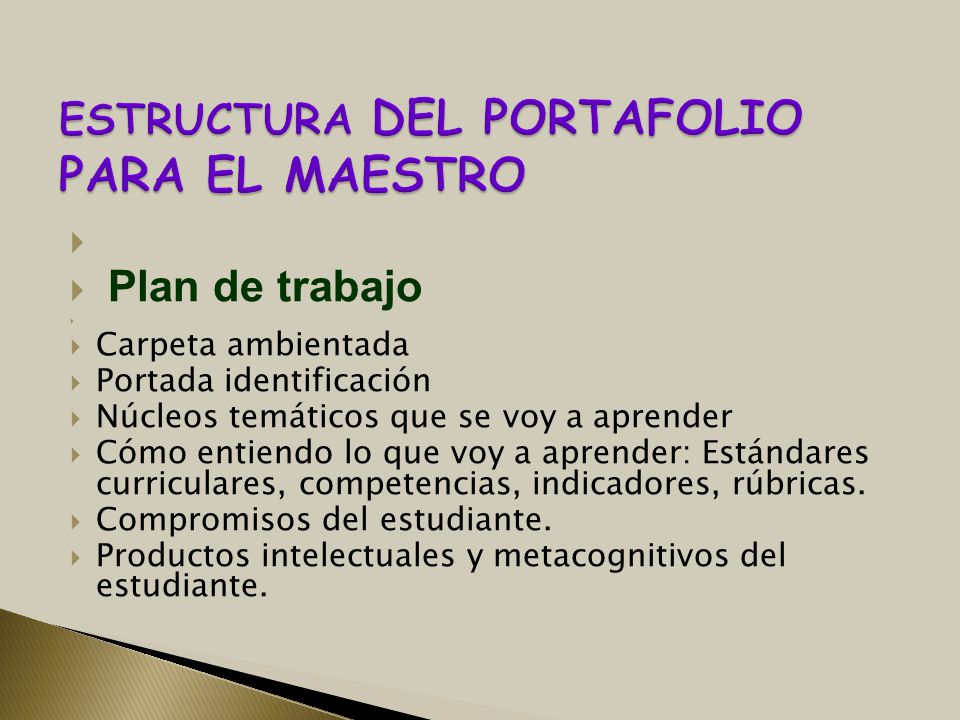 ESTRUCTURA DEL PORTAFOLIO PARA EL MAESTRO

Plan de trabajo

Carpeta ambientada
Portada identificación
Núcleos temáticos que se voy a aprender
Cómo entiendo lo que voy a aprender: Estándares curriculares, competencias, indicadores, rúbricas.
Compromisos del estudiante.
Productos intelectuales y metacognitivos del estudiante.